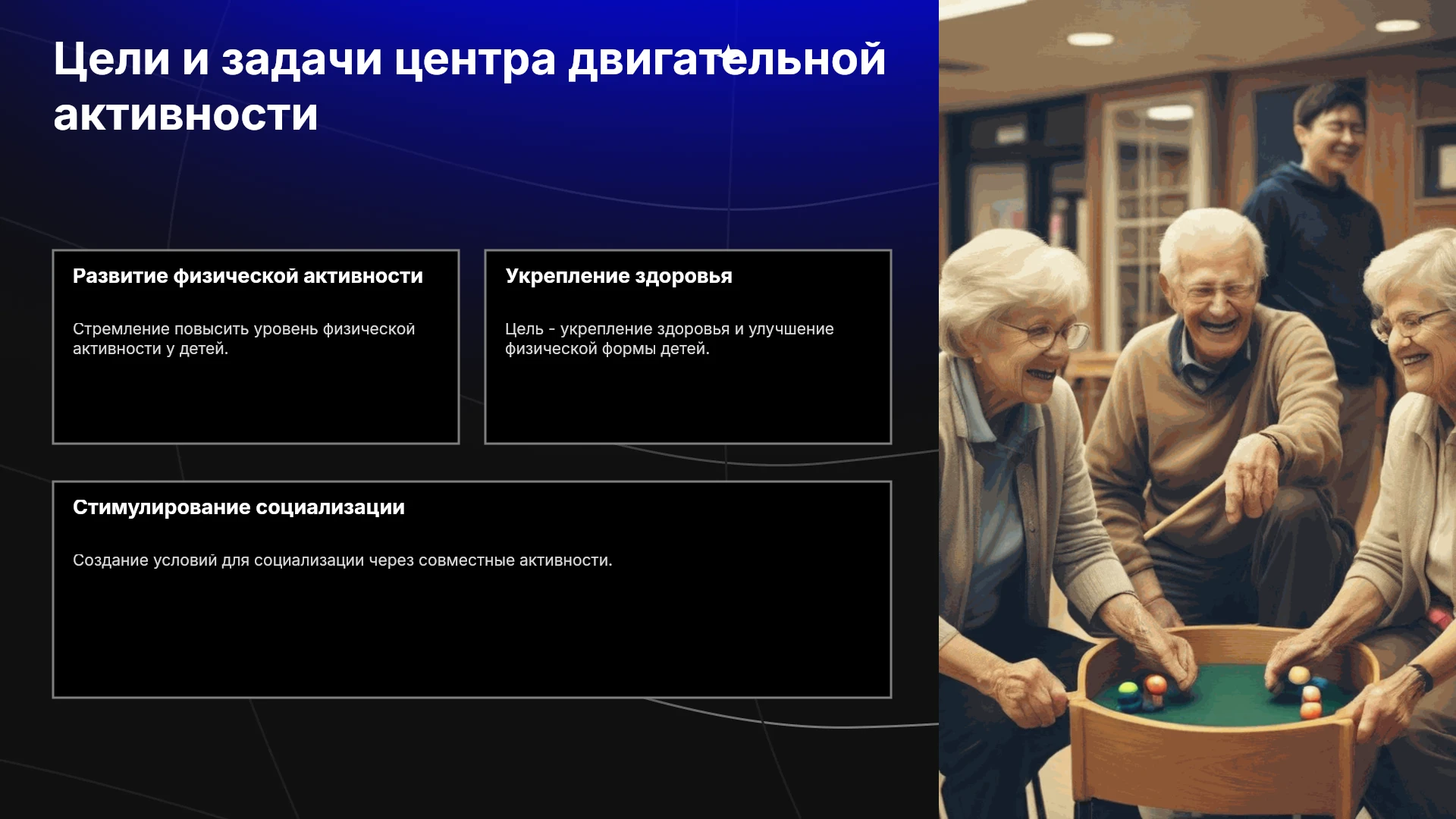 Цели и задачи центра двигательной активности

Развитие физической активности

Стремление повысить уровень физической активности у детей.

Укрепление здоровья

Цель - укрепление здоровья и улучшение физической формы детей.

Стимулирование социализации

Создание условий для социализации через совместные активности.